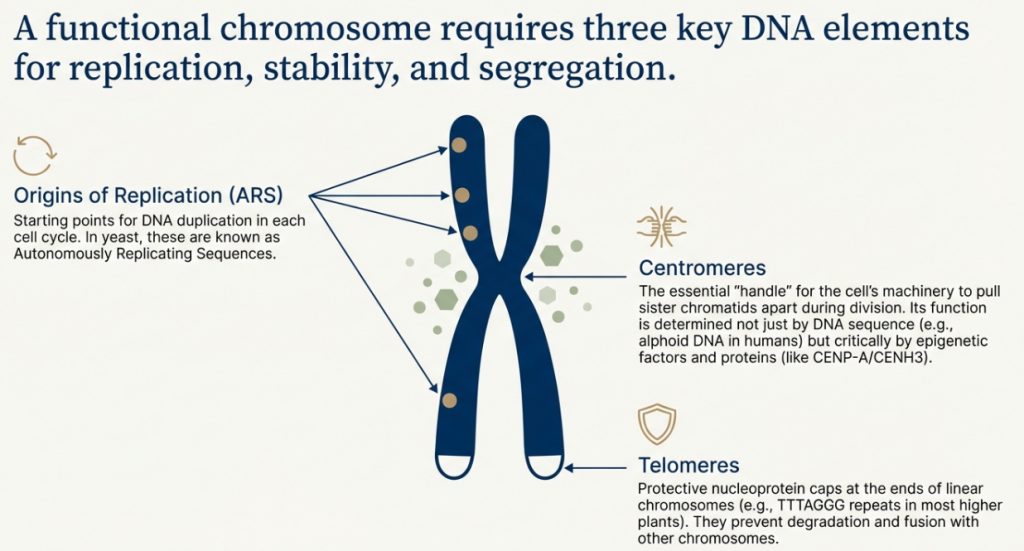 A functional chromosome requires three key DNA elements for replication, stability, and segregation.

Origins of Replication (ARS)

Starting points for DNA duplication in each cell cycle. In yeast, these are known as Autonomously Replicating Sequences.

Centromeres

The essential "handle" for the cell's machinery to pull sister chromatids apart during division. Its function is determined not just by DNA sequence (e.g., alphoid DNA in humans) but critically by epigenetic factors and proteins (like CENP-A/CENH3).

Telomeres

Protective nucleoprotein caps at the ends of linear chromosomes (e.g., TTTAGGG repeats in most higher plants). They prevent degradation and fusion with other chromosomes.